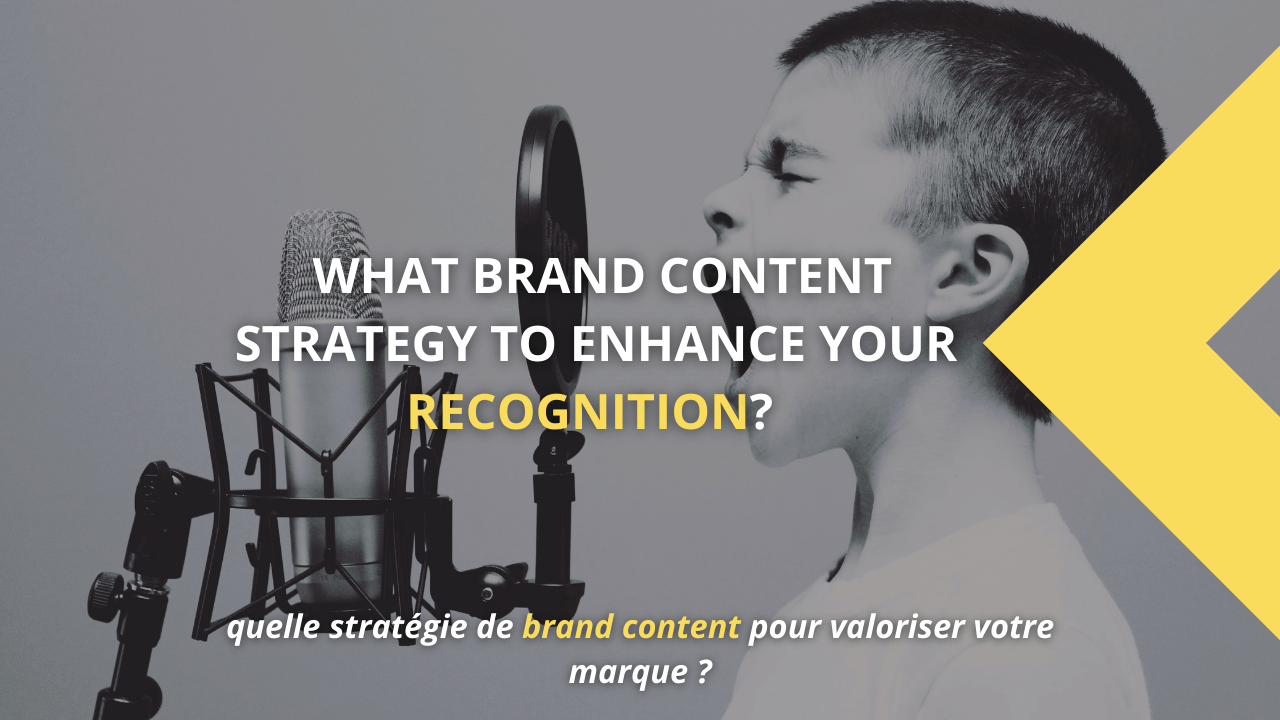 WHAT BRAND CONTENT STRATEGY TO ENHANCE YOUR RECOGNITION?

quelle stratégie de brand content pour valoriser votre marque ?